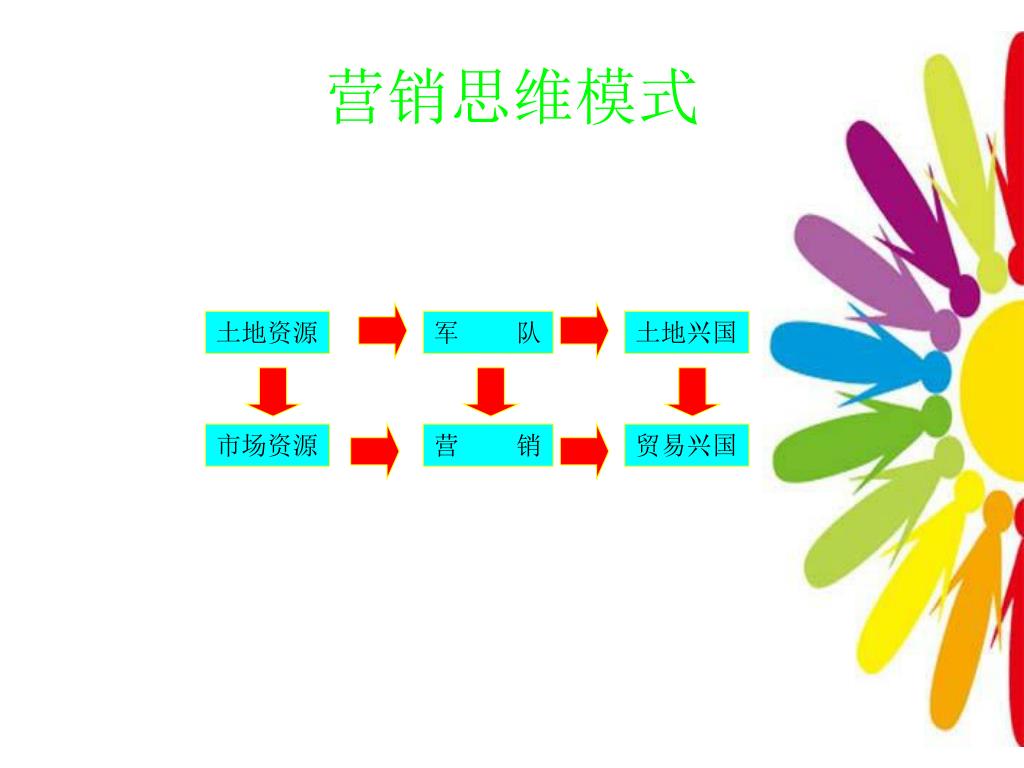 营销思维模式

土地资源

军　　队

土地兴国

市场资源

营　　销

贸易兴国